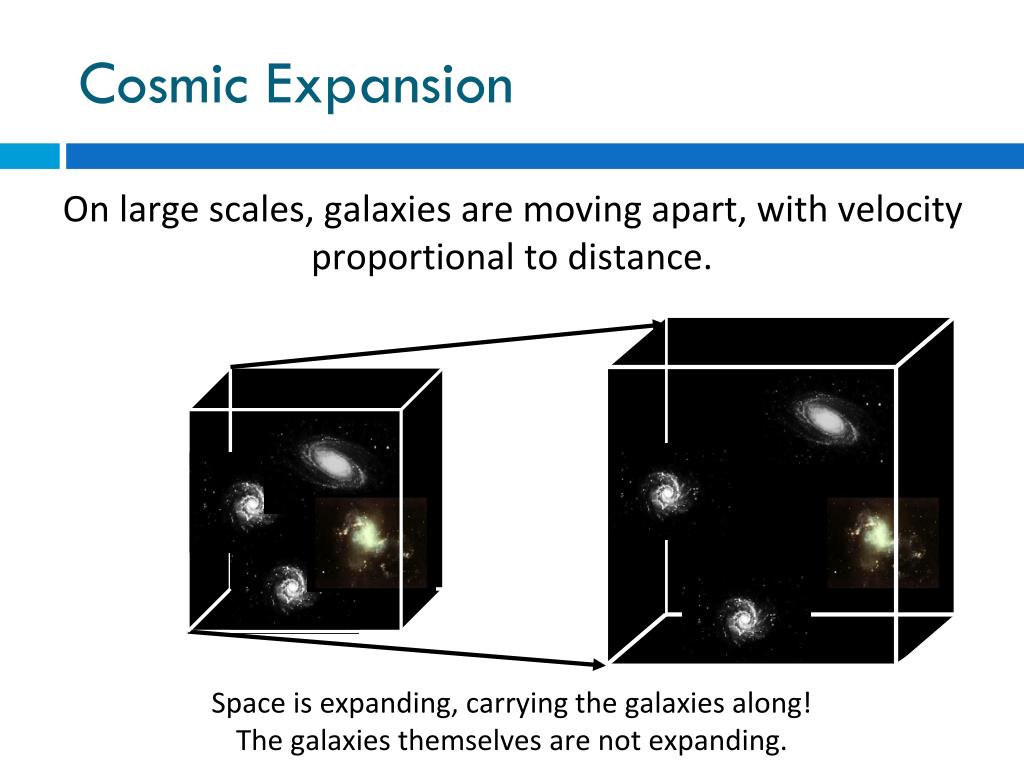 Cosmic Expansion

On large scales, galaxies are moving apart, with velocity proportional to distance.

Space is expanding, carrying the galaxies along!
The galaxies themselves are not expanding.